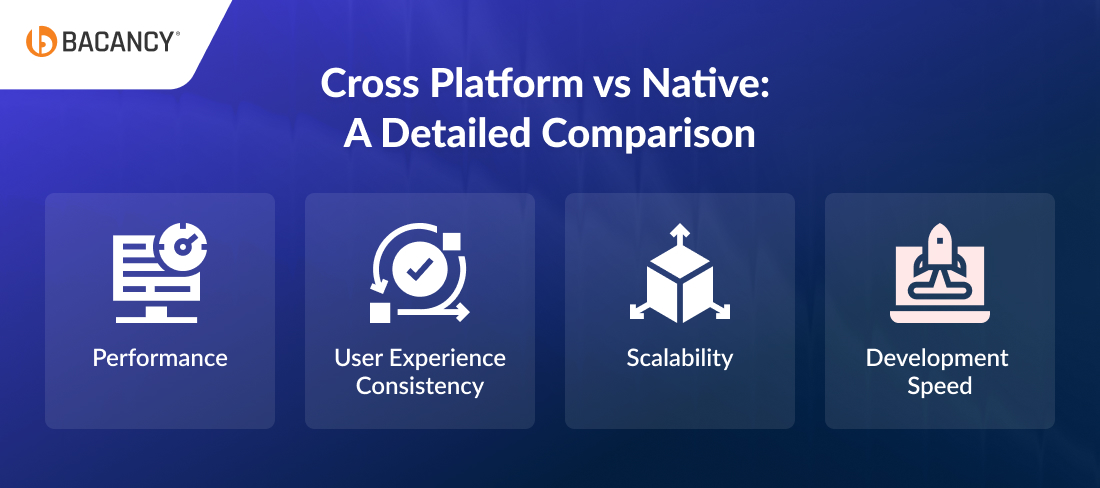 BACANCY®

Cross Platform vs Native: A Detailed Comparison

Performance

User Experience Consistency

Scalability

Development Speed